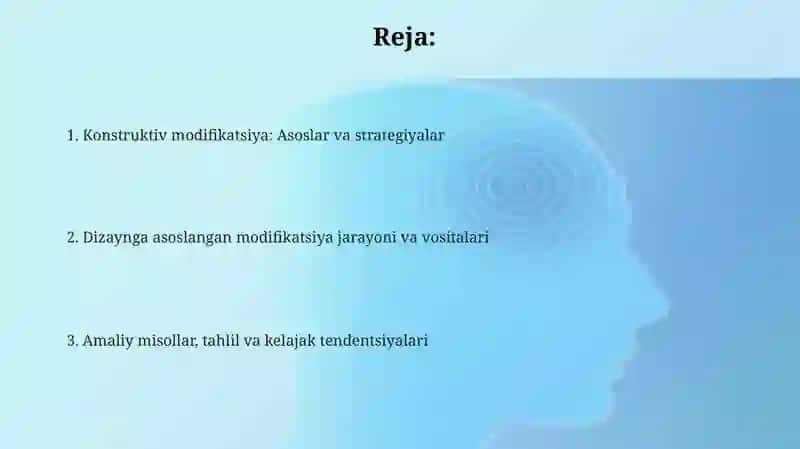 Reja:

1. Konstruktiv modifikatsiya: Asoslar va strategiyalar

2. Dizaynga asoslangan modifikatsiya jarayoni va vositalari

3. Amaliy misollar, tahlil va kelajak tendentsiyalari